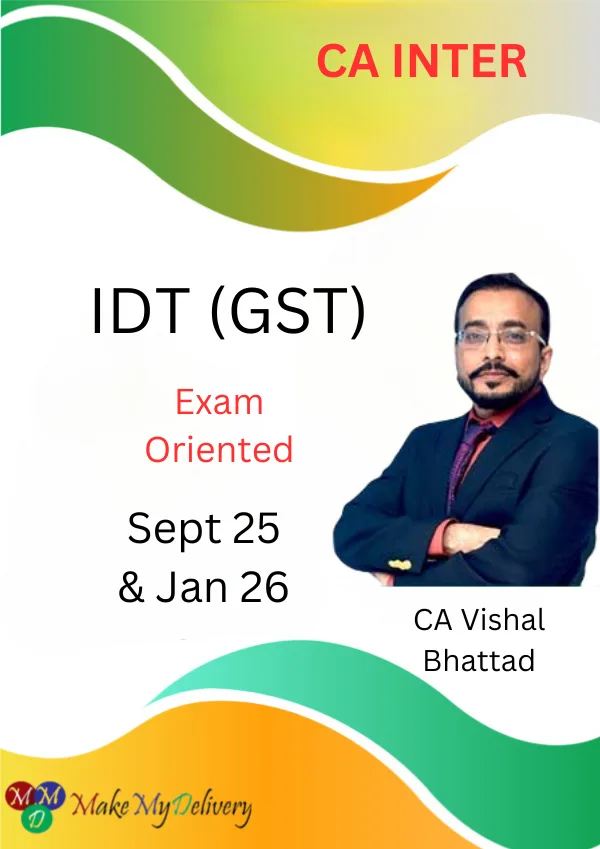 CA INTER

IDT (GST)

Exam Oriented

Sept 25 & Jan 26

CA Vishal Bhattad

MMD Make My Delivery